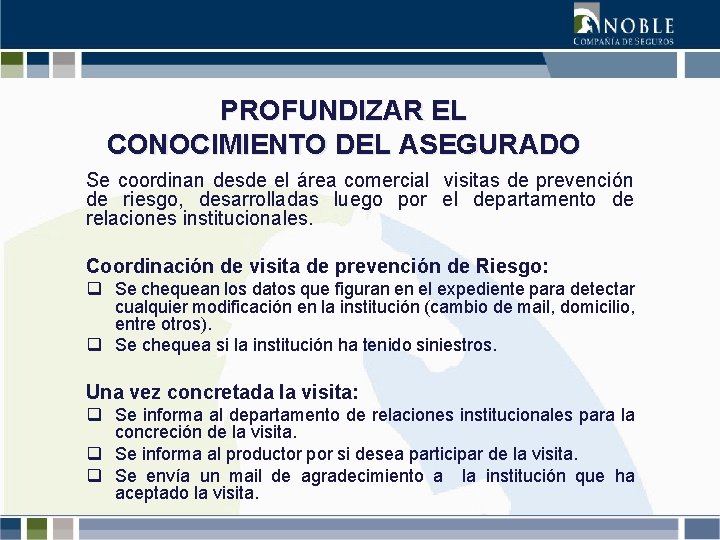 NOBLE
COMPAÑIA DE SEGUROS

PROFUNDIZAR EL CONOCIMIENTO DEL ASEGURADO

Se coordinan desde el área comercial visitas de prevención de riesgo, desarrolladas luego por el departamento de relaciones institucionales.

Coordinación de visita de prevención de Riesgo:
❑ Se chequean los datos que figuran en el expediente para detectar cualquier modificación en la institución (cambio de mail, domicilio, entre otros).
❑ Se chequea si la institución ha tenido siniestros.

Una vez concretada la visita:
❑ Se informa al departamento de relaciones institucionales para la concreción de la visita.
❑ Se informa al productor por si desea participar de la visita.
❑ Se envía un mail de agradecimiento a la institución que ha aceptado la visita.